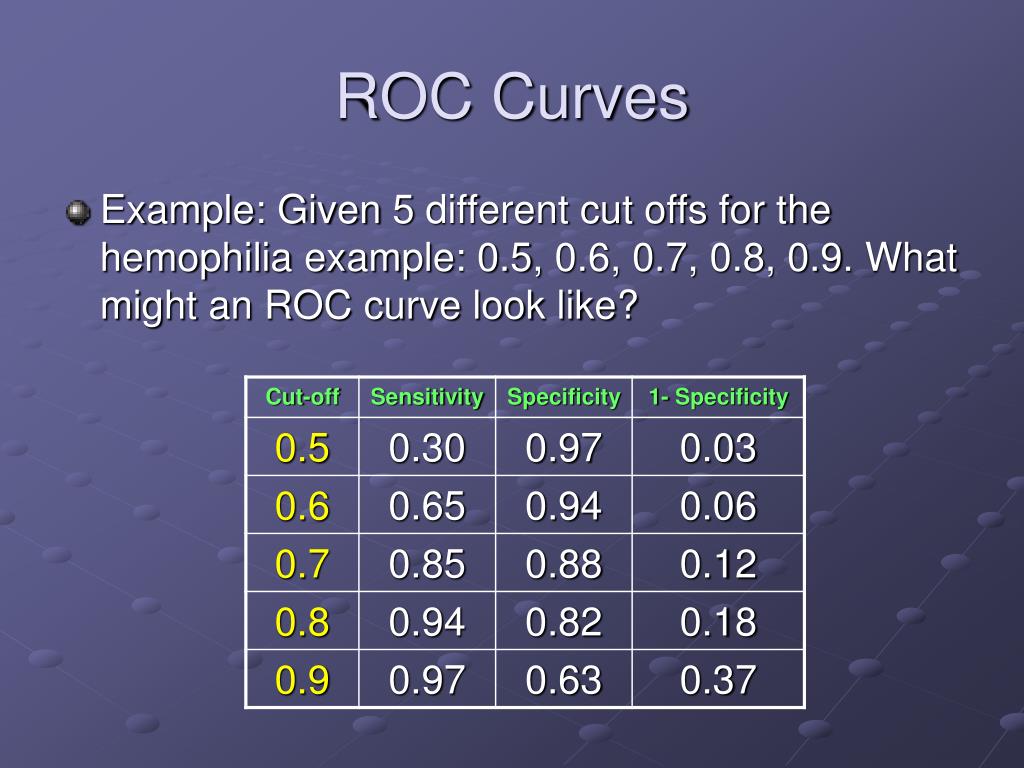 ROC Curves

Example: Given 5 different cut offs for the hemophilia example: 0.5, 0.6, 0.7, 0.8, 0.9. What might an ROC curve look like?

| Cut-off | Sensitivity | Specificity | 1- Specificity |
|---|---|---|---|
| 0.5 | 0.30 | 0.97 | 0.03 |
| 0.6 | 0.65 | 0.94 | 0.06 |
| 0.7 | 0.85 | 0.88 | 0.12 |
| 0.8 | 0.94 | 0.82 | 0.18 |
| 0.9 | 0.97 | 0.63 | 0.37 |